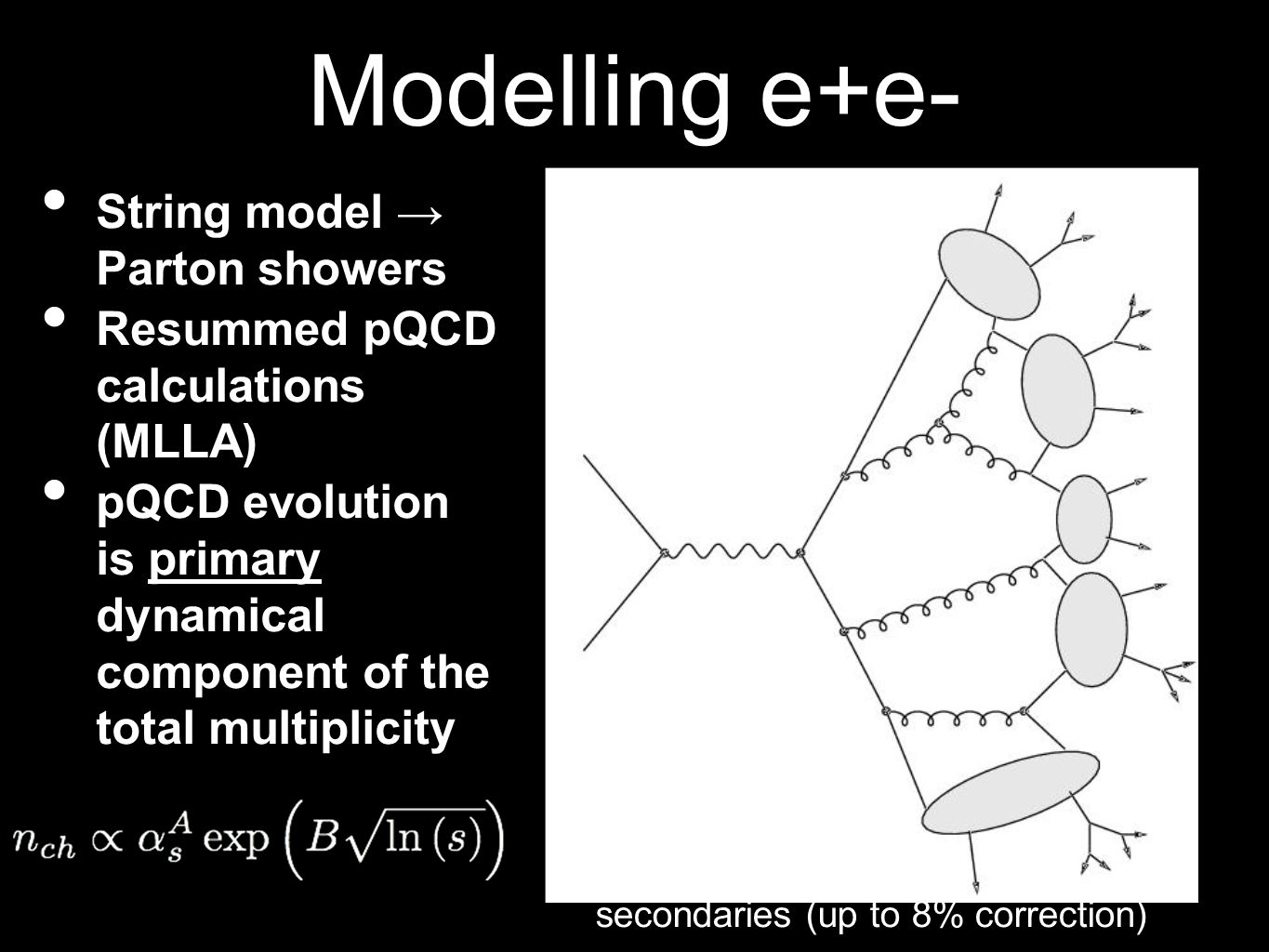 Modelling e+e-

• String model → Parton showers
• Resummed pQCD calculations (MLLA)
• pQCD evolution is primary dynamical component of the total multiplicity

$n_{ch} \propto \alpha_s^A \exp\left(B\sqrt{\ln(s)}\right)$

secondaries (up to 8% correction)